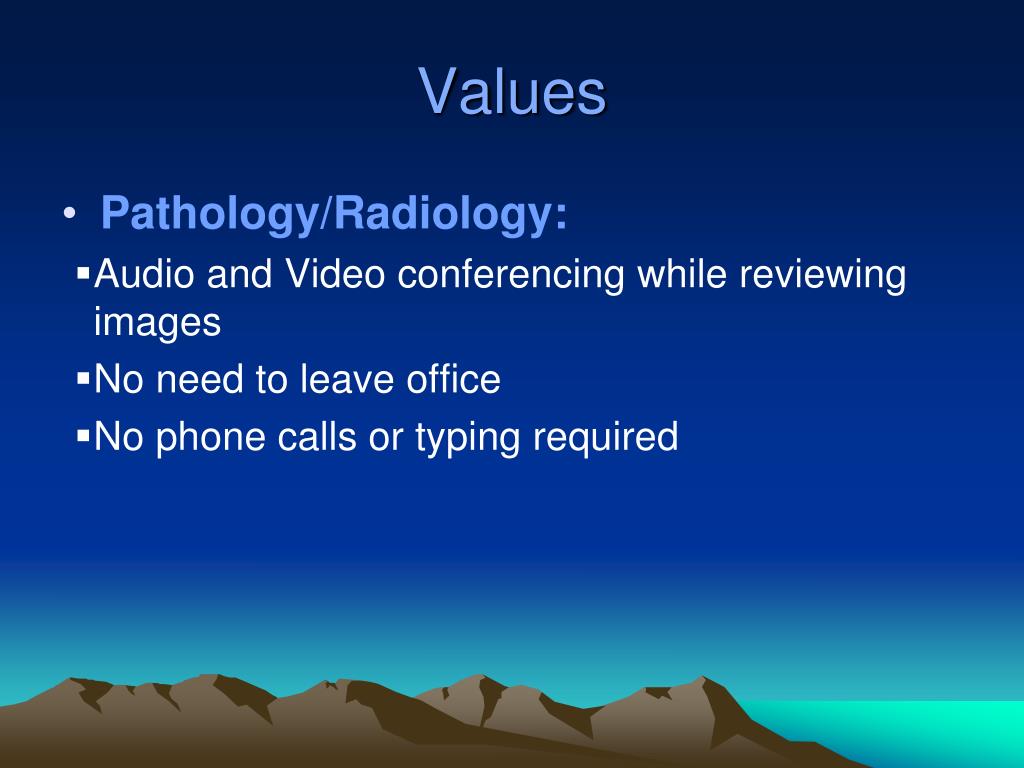 Values

• Pathology/Radiology:

▪Audio and Video conferencing while reviewing images

▪No need to leave office

▪No phone calls or typing required